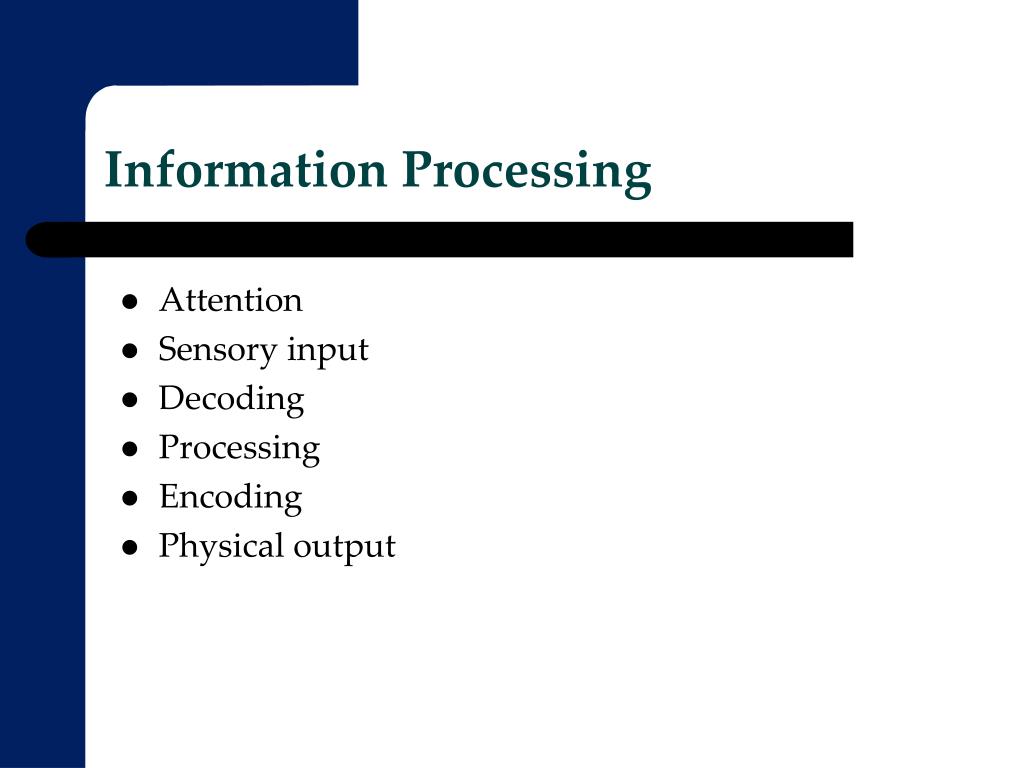 Information Processing

- Attention
- Sensory input
- Decoding
- Processing
- Encoding
- Physical output